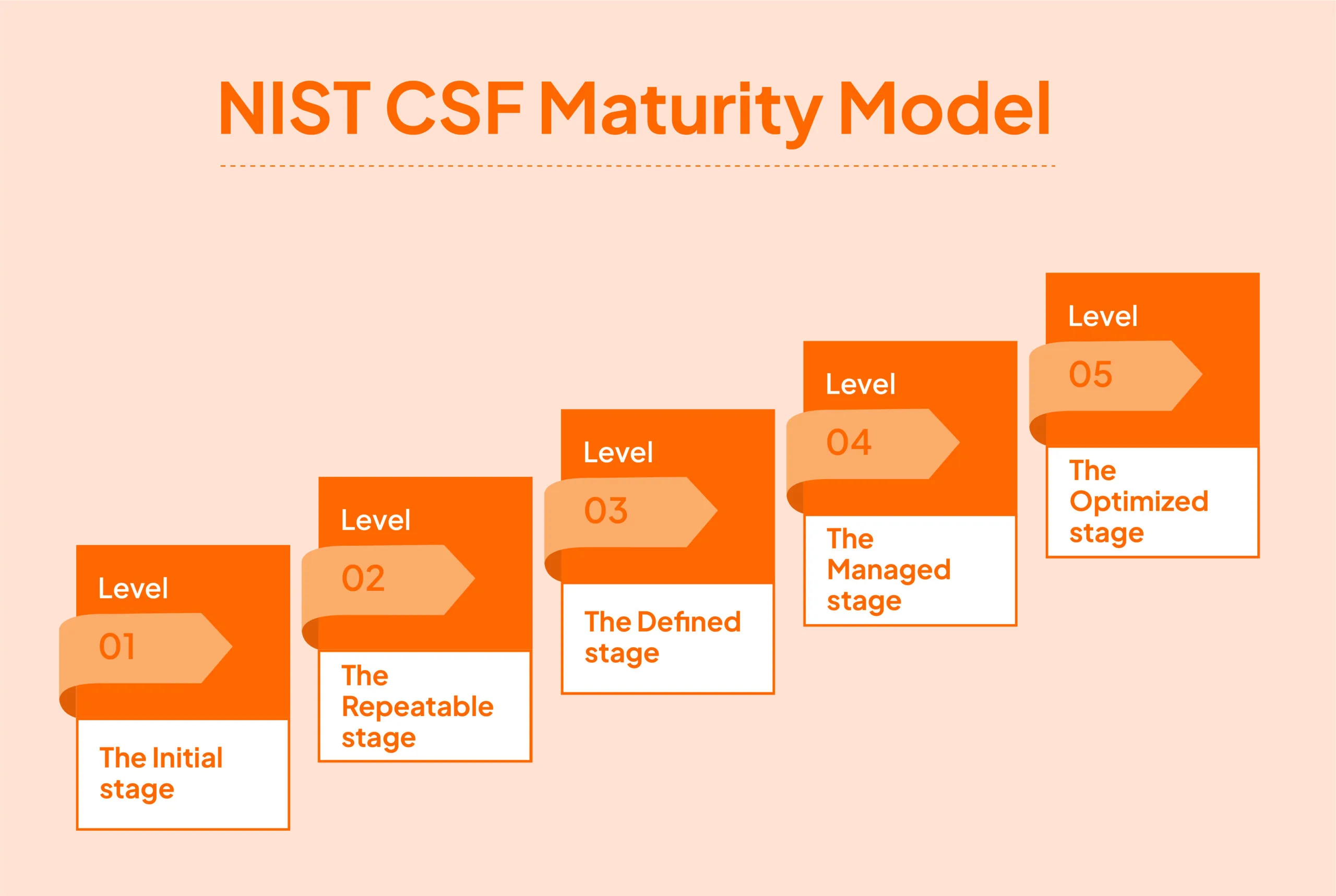 NIST CSF Maturity Model

Level
01
The Initial stage

Level
02
The Repeatable stage

Level
03
The Defined stage

Level
04
The Managed stage

Level
05
The Optimized stage